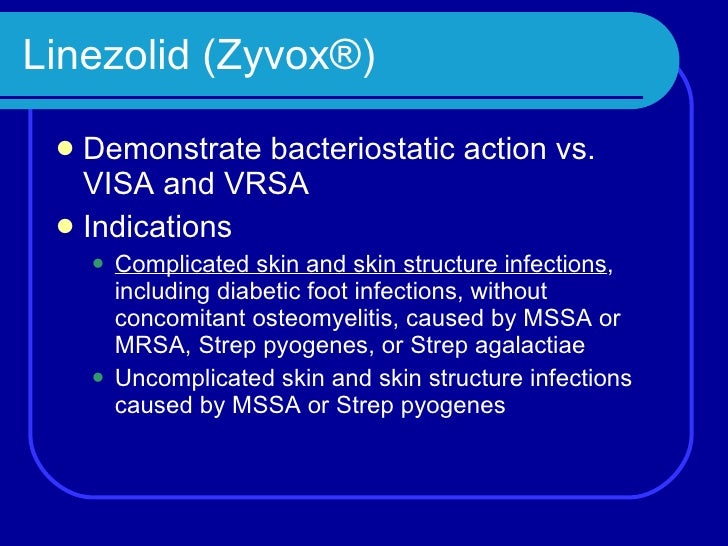 Linezolid (Zyvox®)

- Demonstrate bacteriostatic action vs. VISA and VRSA
- Indications
  - Complicated skin and skin structure infections, including diabetic foot infections, without concomitant osteomyelitis, caused by MSSA or MRSA, Strep pyogenes, or Strep agalactiae
  - Uncomplicated skin and skin structure infections caused by MSSA or Strep pyogenes